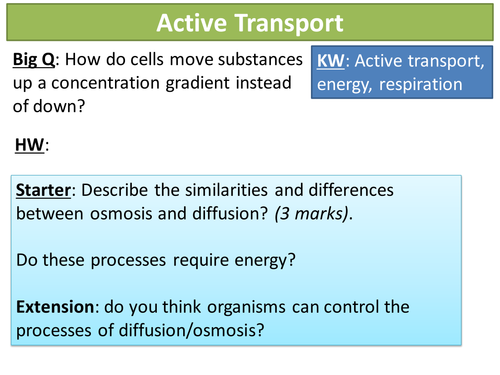 Active Transport

Big Q: How do cells move substances up a concentration gradient instead of down?

KW: Active transport, energy, respiration

HW:

Starter: Describe the similarities and differences between osmosis and diffusion? (3 marks).

Do these processes require energy?

Extension: do you think organisms can control the processes of diffusion/osmosis?